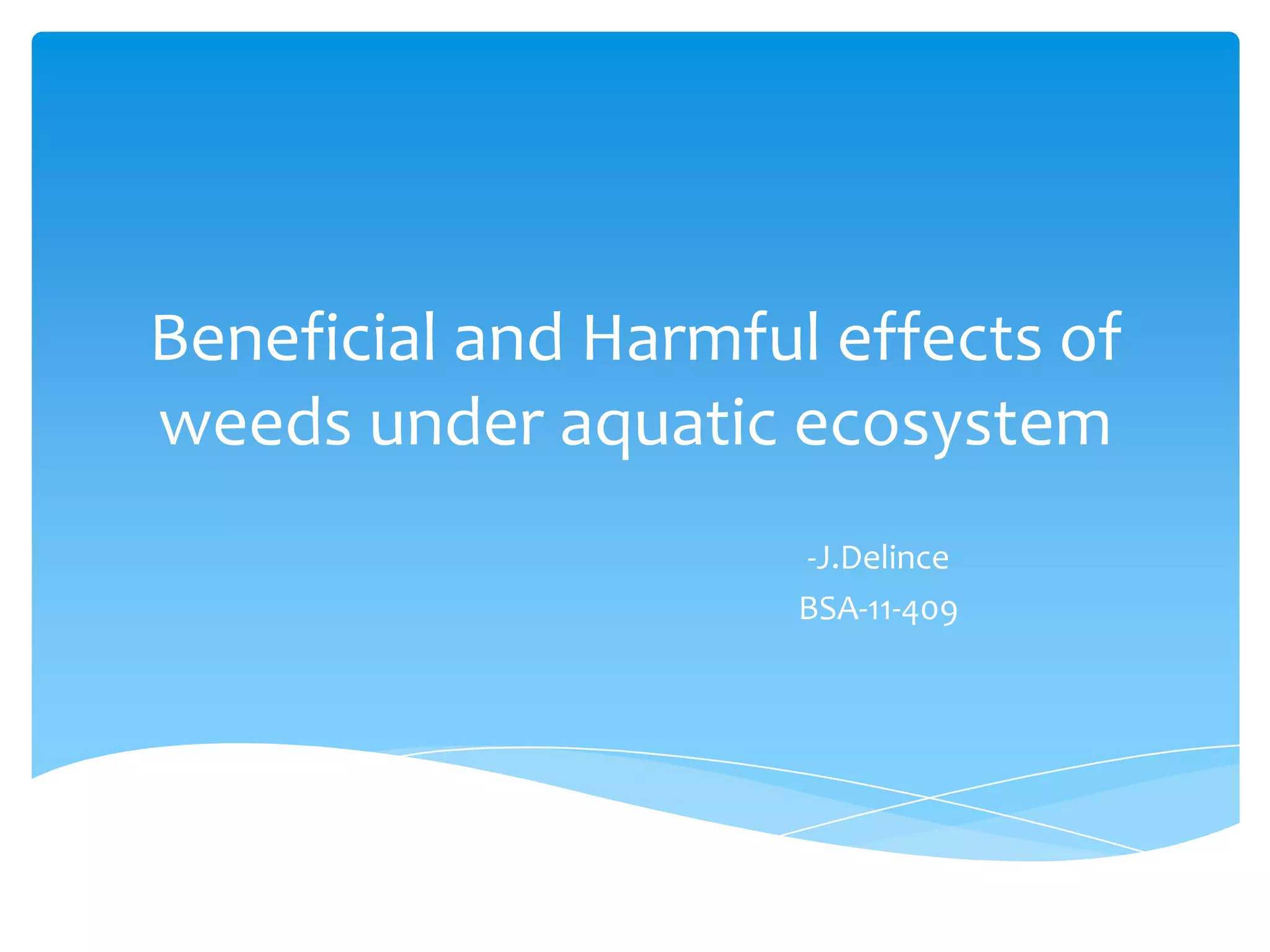 Beneficial and Harmful effects of weeds under aquatic ecosystem

-J.Delince
BSA-11-409